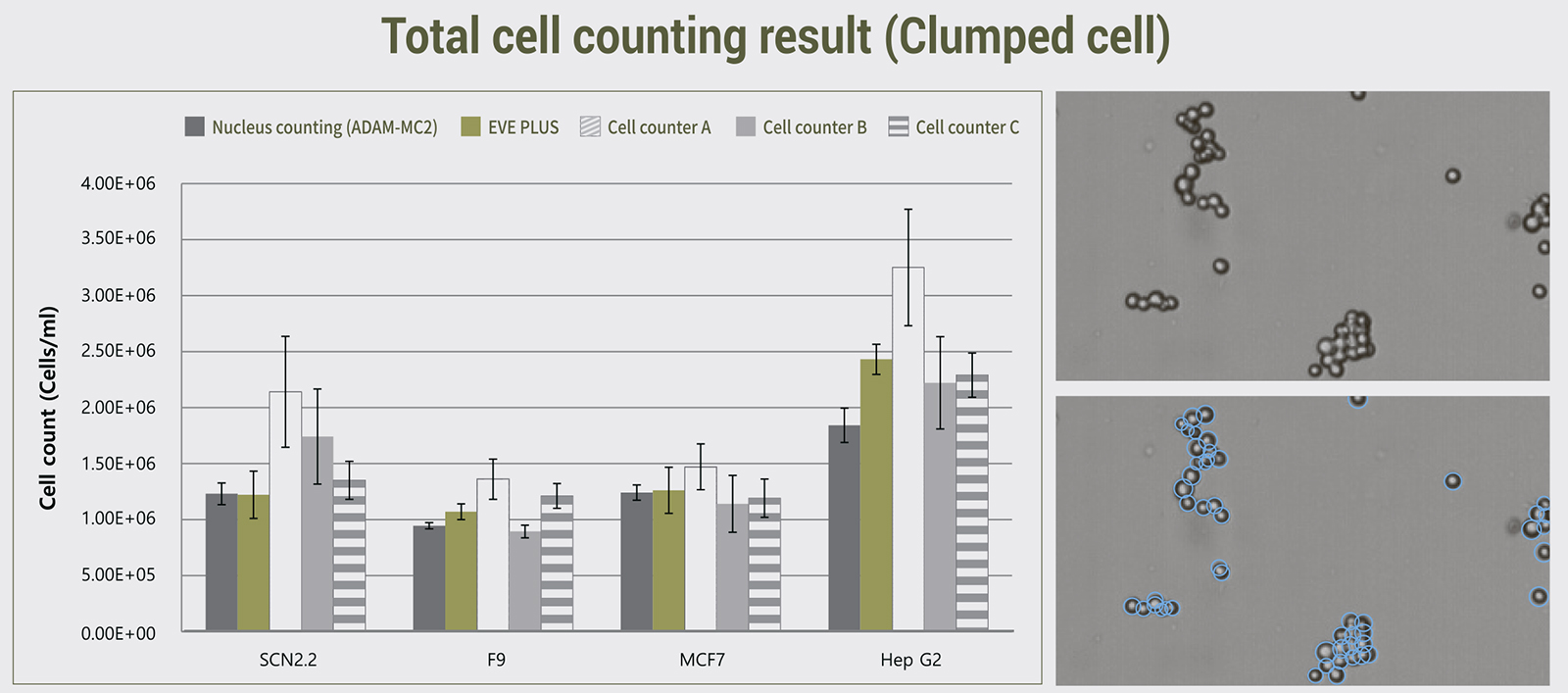 Total cell counting result (Clumped cell)

Nucleus counting (ADAM-MC2) EVE PLUS Cell counter A Cell counter B Cell counter C

Cell count (Cells/ml)

4.00E+06
3.50E+06
3.00E+06
2.50E+06
2.00E+06
1.50E+06
1.00E+06
5.00E+05
0.00E+00

SCN2.2 F9 MCF7 Hep G2